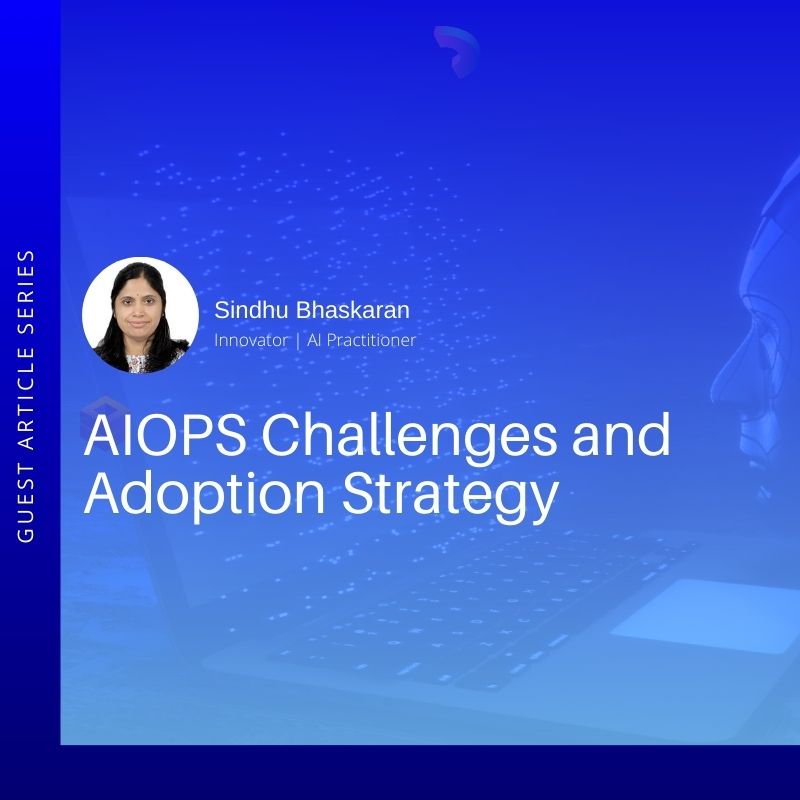 GUEST ARTICLE SERIES

Sindhu Bhaskaran
Innovator | AI Practitioner

AIOPS Challenges and Adoption Strategy